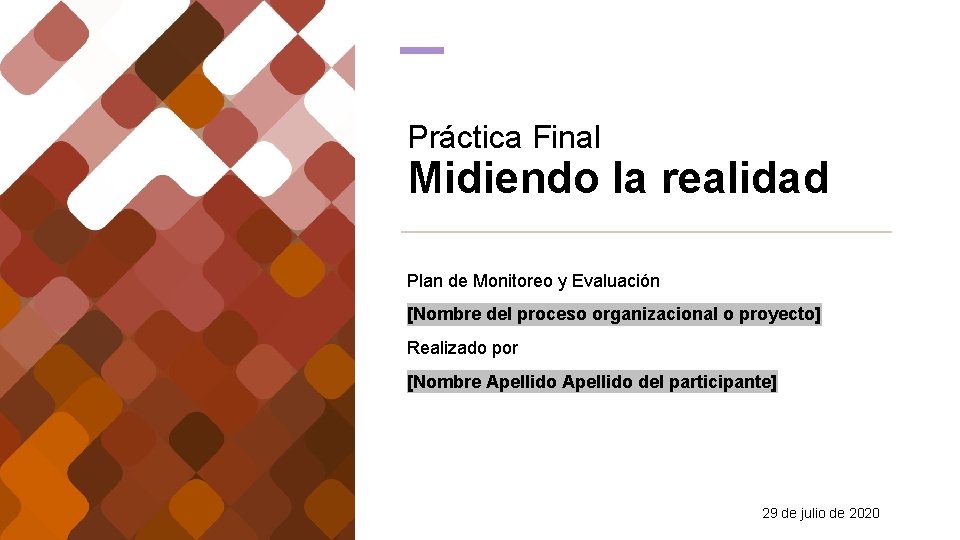 Práctica Final
Midiendo la realidad

Plan de Monitoreo y Evaluación

[Nombre del proceso organizacional o proyecto]

Realizado por

[Nombre Apellido Apellido del participante]

29 de julio de 2020